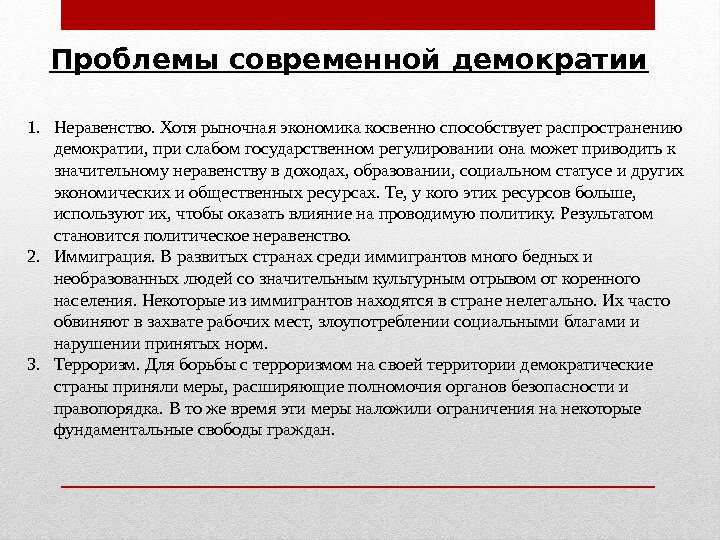 Проблемы современной демократии

1. Неравенство. Хотя рыночная экономика косвенно способствует распространению демократии, при слабом государственном регулировании она может приводить к значительному неравенству в доходах, образовании, социальном статусе и других экономических и общественных ресурсах. Те, у кого этих ресурсов больше, используют их, чтобы оказать влияние на проводимую политику. Результатом становится политическое неравенство.
2. Иммиграция. В развитых странах среди иммигрантов много бедных и необразованных людей со значительным культурным отрывом от коренного населения. Некоторые из иммигрантов находятся в стране нелегально. Их часто обвиняют в захвате рабочих мест, злоупотреблении социальными благами и нарушении принятых норм.
3. Терроризм. Для борьбы с терроризмом на своей территории демократические страны приняли меры, расширяющие полномочия органов безопасности и правопорядка. В то же время эти меры наложили ограничения на некоторые фундаментальные свободы граждан.